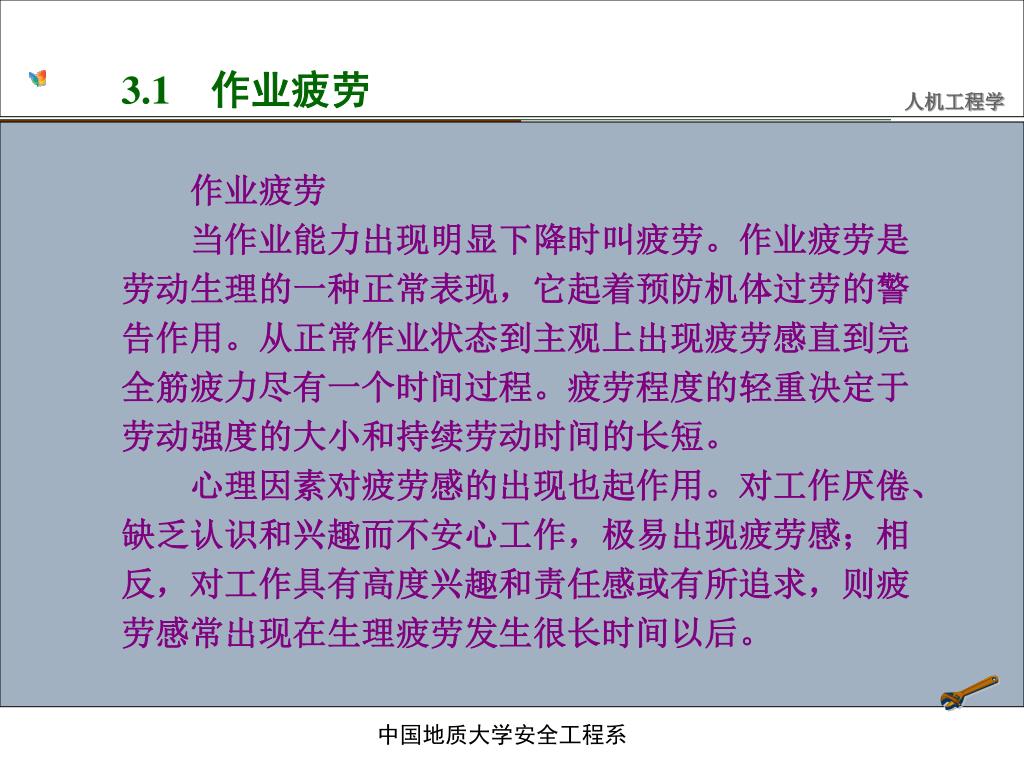 3.1 作业疲劳

人机工程学

作业疲劳

当作业能力出现明显下降时叫疲劳。作业疲劳是劳动生理的一种正常表现，它起着预防机体过劳的警告作用。从正常作业状态到主观上出现疲劳感直到完全筋疲力尽有一个时间过程。疲劳程度的轻重决定于劳动强度的大小和持续劳动时间的长短。

心理因素对疲劳感的出现也起作用。对工作厌倦、缺乏认识和兴趣而不安心工作，极易出现疲劳感；相反，对工作具有高度兴趣和责任感或有所追求，则疲劳感常出现在生理疲劳发生很长时间以后。

中国地质大学安全工程系